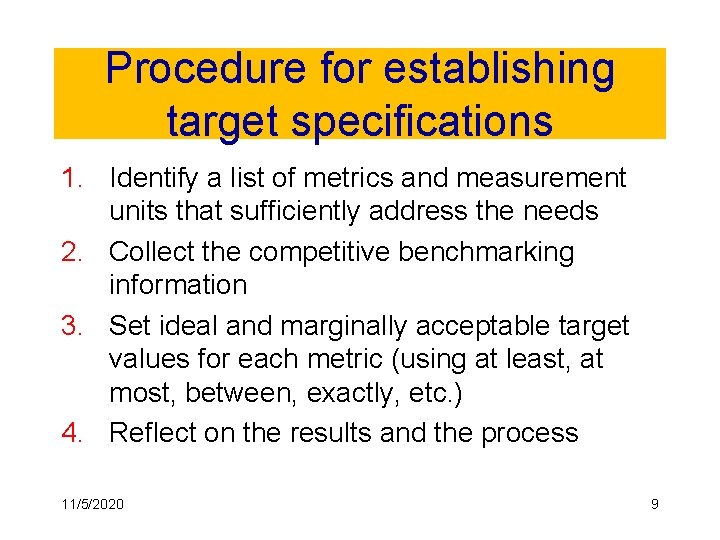 Procedure for establishing target specifications

1. Identify a list of metrics and measurement units that sufficiently address the needs
2. Collect the competitive benchmarking information
3. Set ideal and marginally acceptable target values for each metric (using at least, at most, between, exactly, etc.)
4. Reflect on the results and the process

11/5/2020

9